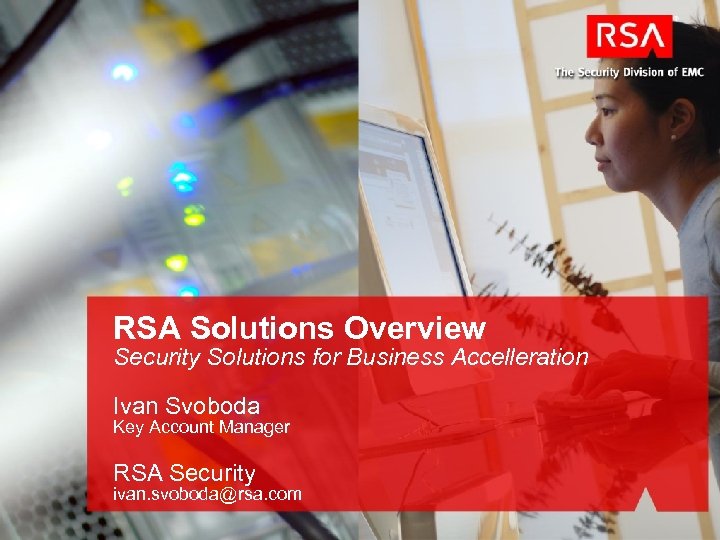 RSA
The Security Division of EMC

RSA Solutions Overview
Security Solutions for Business Accelleration

Ivan Svoboda
Key Account Manager

RSA Security
ivan.svoboda@rsa.com